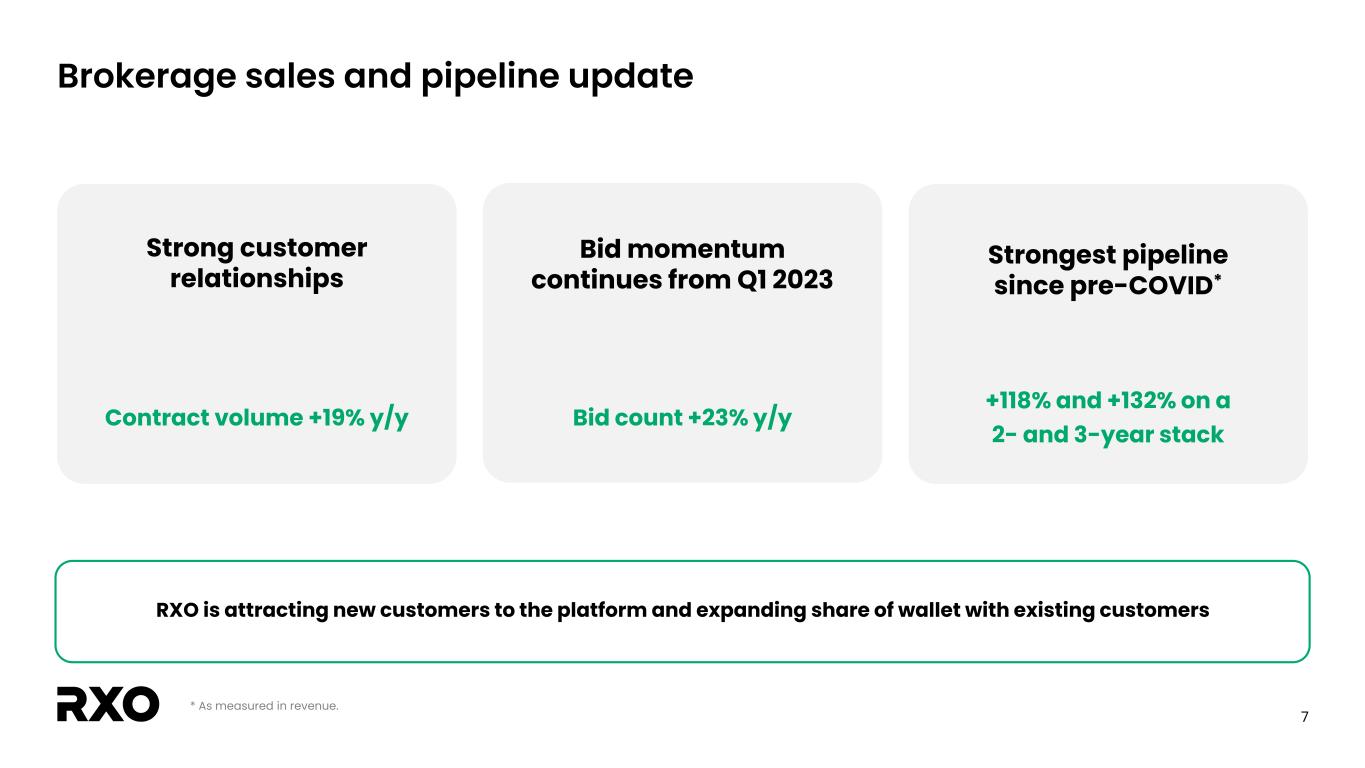 Brokerage sales and pipeline update

Strong customer relationships

Contract volume +19% y/y

Bid momentum continues from Q1 2023

Bid count +23% y/y

Strongest pipeline since pre-COVID*

+118% and +132% on a 2- and 3-year stack

RXO is attracting new customers to the platform and expanding share of wallet with existing customers

RXO

* As measured in revenue.

7